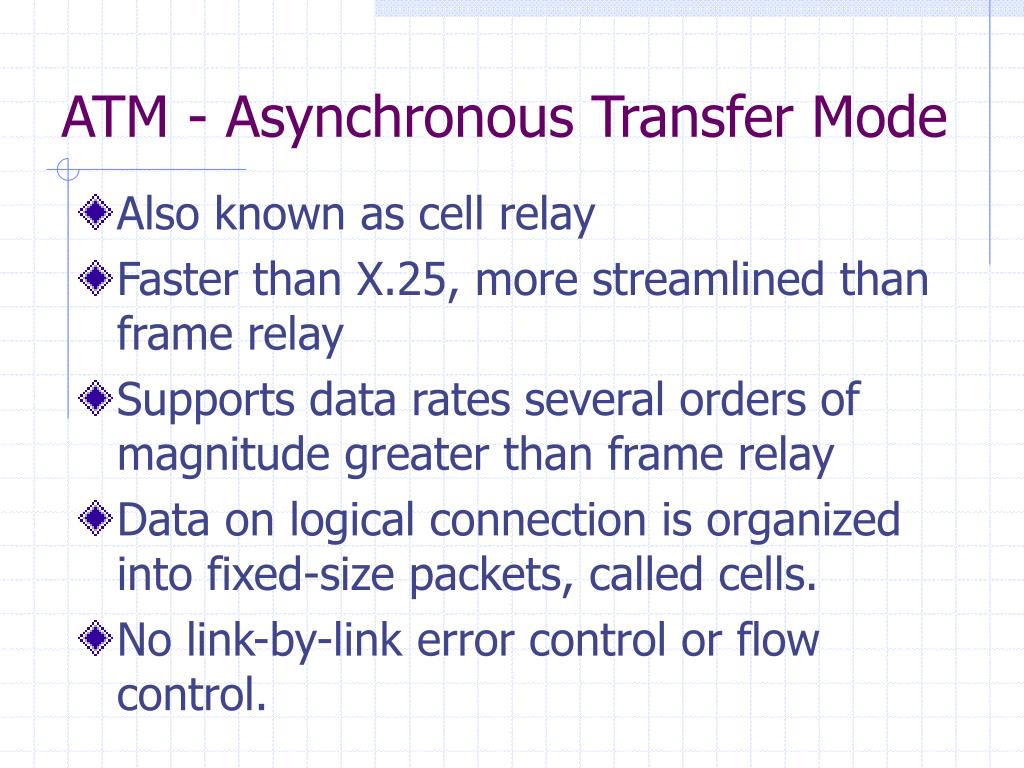 ATM - Asynchronous Transfer Mode

Also known as cell relay

Faster than X.25, more streamlined than frame relay

Supports data rates several orders of magnitude greater than frame relay

Data on logical connection is organized into fixed-size packets, called cells.

No link-by-link error control or flow control.